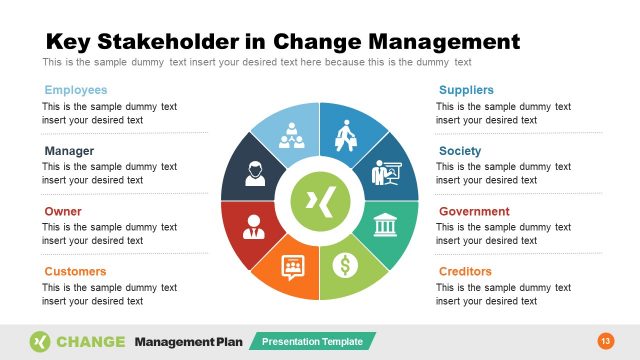 Key Stakeholder in Change Management

This is the sample dummy text insert your desired text here because this is the dummy text

Employees
This is the sample dummy text insert your desired text

Manager
This is the sample dummy text insert your desired text

Owner
This is the sample dummy text insert your desired text

Customers
This is the sample dummy text insert your desired text

Suppliers
This is the sample dummy text insert your desired text

Society
This is the sample dummy text insert your desired text

Government
This is the sample dummy text insert your desired text

Creditors
This is the sample dummy text insert your desired text

CHANGE Management Plan Presentation Template

13